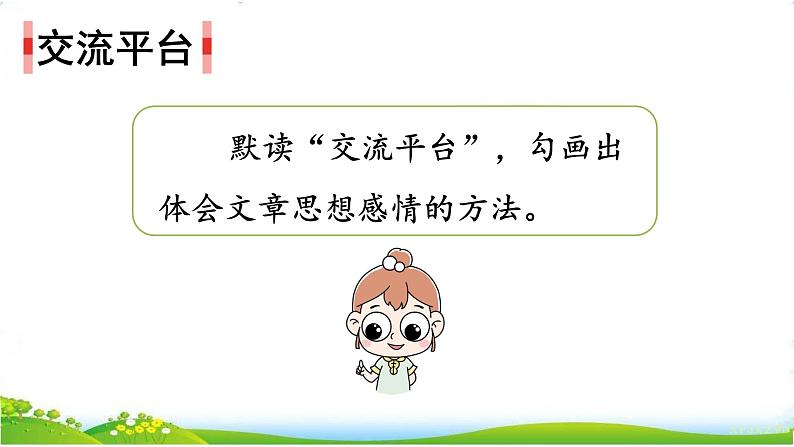 交流平台

默读“交流平台”，勾画出体会文章思想感情的方法。